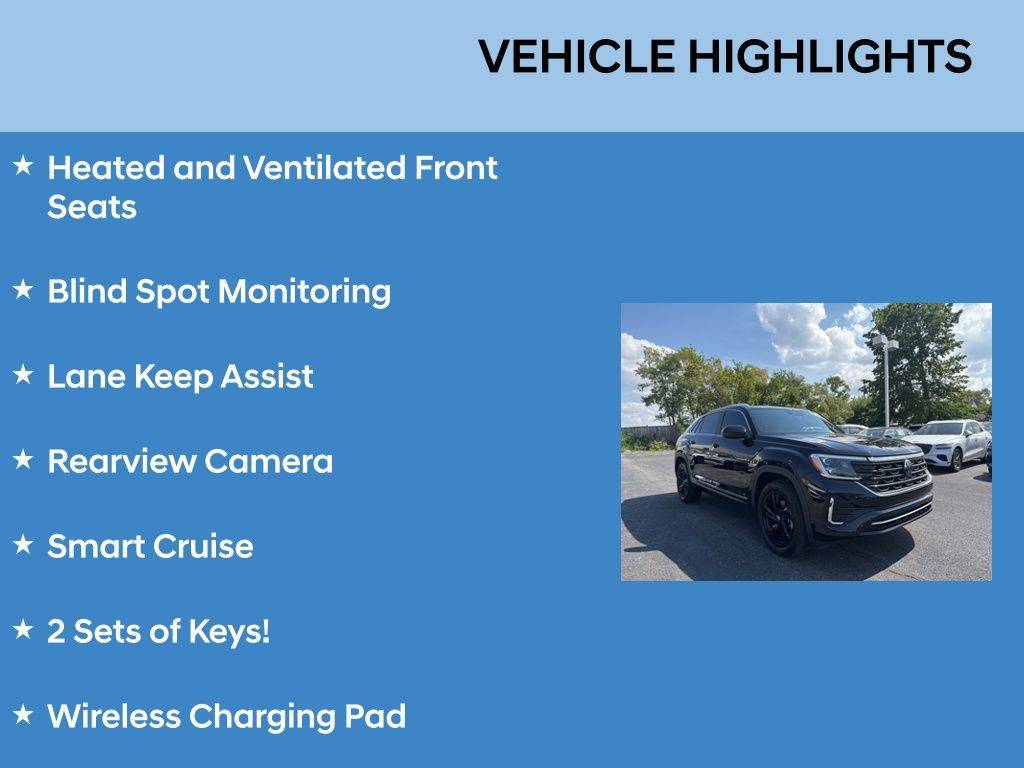 VEHICLE HIGHLIGHTS

★ Heated and Ventilated Front Seats

★ Blind Spot Monitoring

★ Lane Keep Assist

★ Rearview Camera

★ Smart Cruise

★ 2 Sets of Keys!

★ Wireless Charging Pad